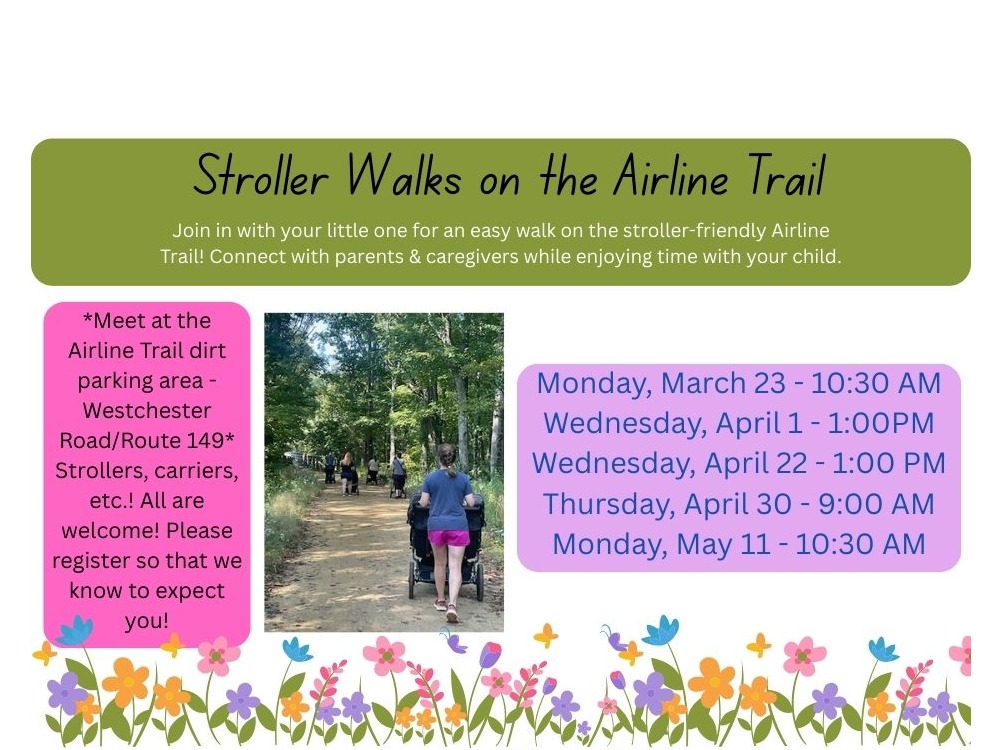 Stroller Walks on the Airline Trail

Join in with your little one for an easy walk on the stroller-friendly Airline Trail! Connect with parents & caregivers while enjoying time with your child.

*Meet at the Airline Trail dirt parking area - Westchester Road/Route 149* Strollers, carriers, etc.! All are welcome! Please register so that we know to expect you!

Monday, March 23 - 10:30 AM
Wednesday, April 1 - 1:00PM
Wednesday, April 22 - 1:00 PM
Thursday, April 30 - 9:00 AM
Monday, May 11 - 10:30 AM